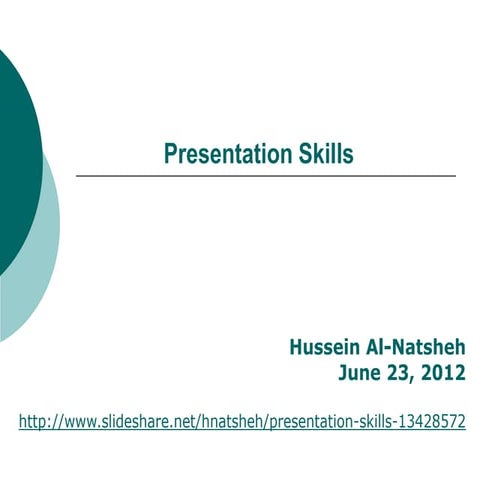 Presentation Skills

Hussein Al-Natsheh
June 23, 2012

http://www.slideshare.net/hnatsheh/presentation-skills-13428572